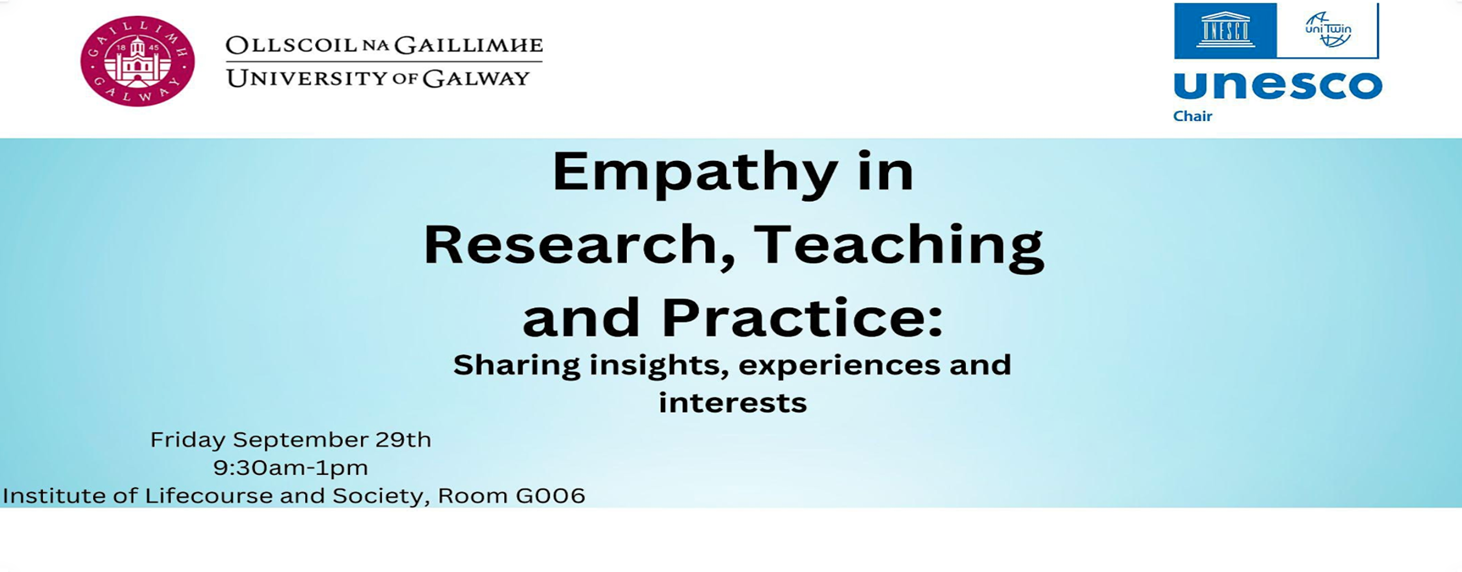 GAILLIMH 18 45 GALWAY

OLLSCOIL NA GAILLIMHE
UNIVERSITY OF GALWAY

UNESCO uniTwin

unesco
Chair

Empathy in Research, Teaching and Practice:

Sharing insights, experiences and interests

Friday September 29th
9:30am-1pm
Institute of Lifecourse and Society, Room G006